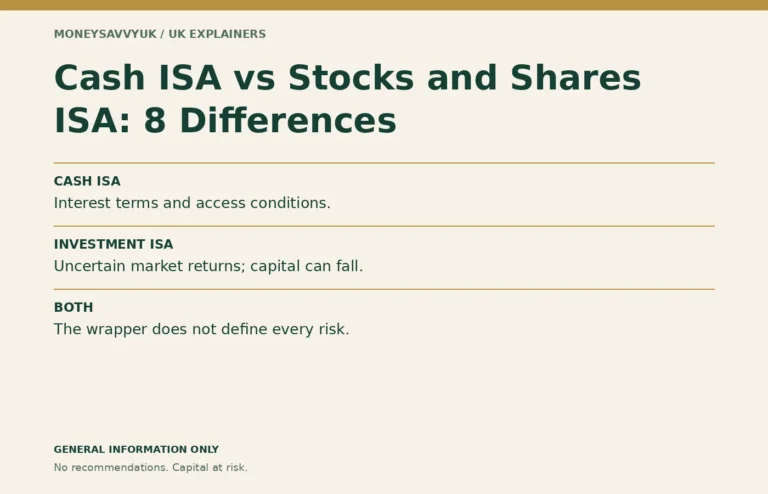 MONEYSAVVYUK / UK EXPLAINERS

Cash ISA vs Stocks and Shares ISA: 8 Differences

CASH ISA
Interest terms and access conditions.

INVESTMENT ISA
Uncertain market returns; capital can fall.

BOTH
The wrapper does not define every risk.

GENERAL INFORMATION ONLY
No recommendations. Capital at risk.